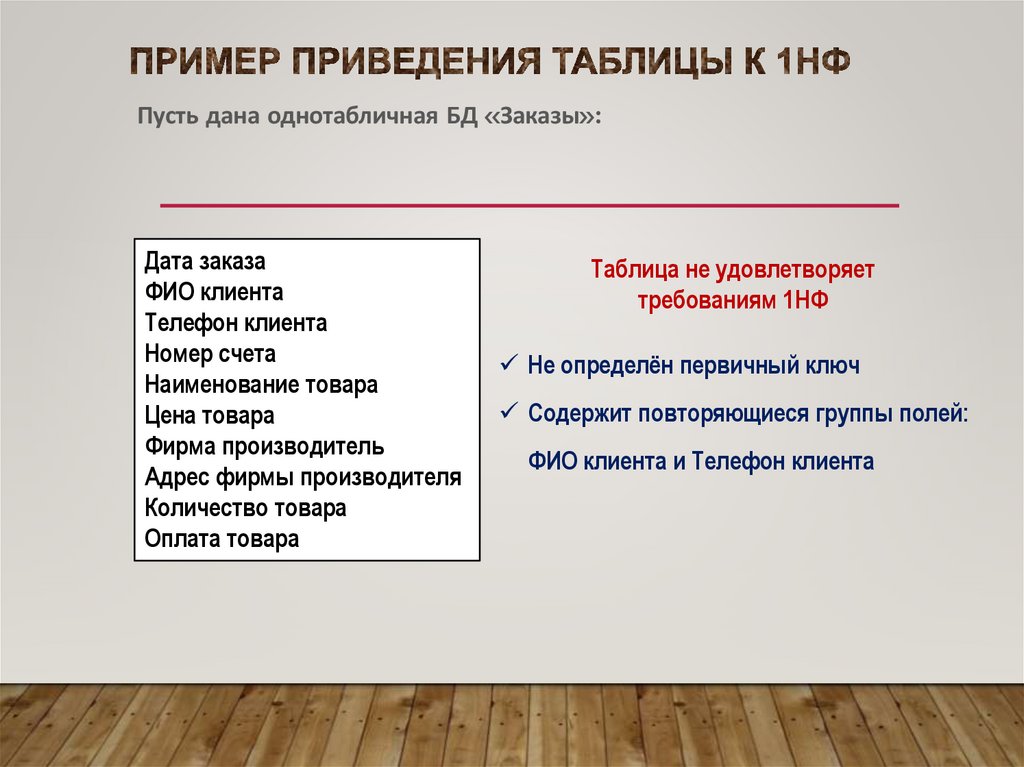 ПРИМЕР ПРИВЕДЕНИЯ ТАБЛИЦЫ К 1НФ

Пусть дана однотабличная БД «Заказы»:

Дата заказа
ФИО клиента
Телефон клиента
Номер счета
Наименование товара
Цена товара
Фирма производитель
Адрес фирмы производителя
Количество товара
Оплата товара

Таблица не удовлетворяет требованиям 1НФ

✓ Не определён первичный ключ
✓ Содержит повторяющиеся группы полей: ФИО клиента и Телефон клиента